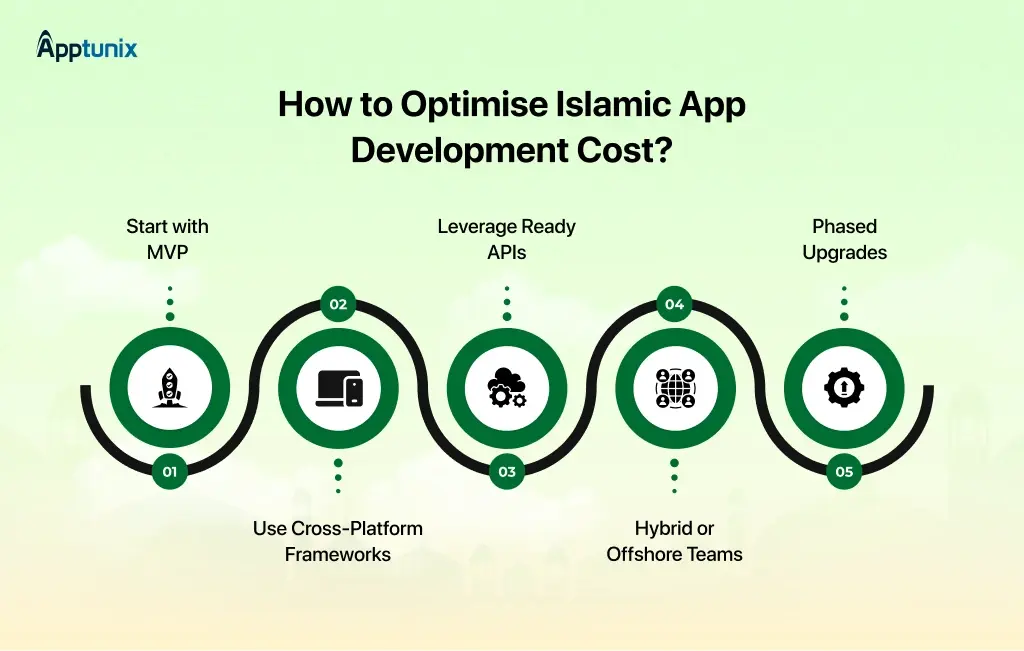 Apptunix

How to Optimise Islamic App Development Cost?

Start with MVP

01

02

Use Cross-Platform Frameworks

Leverage Ready APIs

03

04

Hybrid or Offshore Teams

Phased Upgrades

05